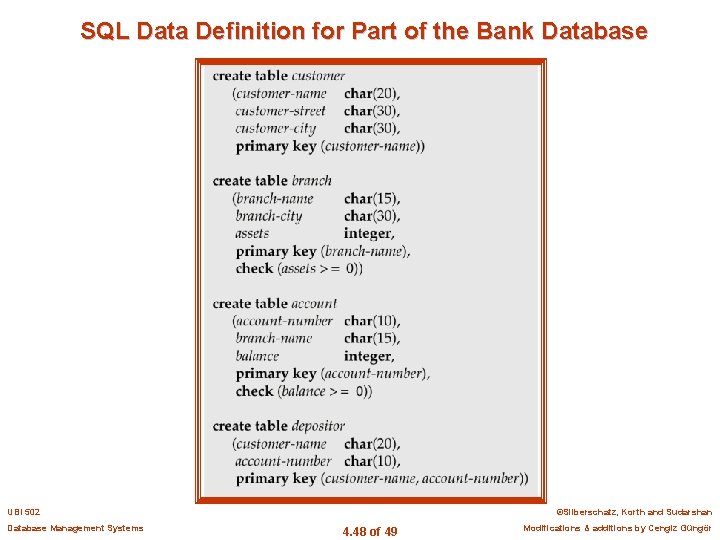 SQL Data Definition for Part of the Bank Database

create table customer
(customer-name char(20),
customer-street char(30),
customer-city char(30),
primary key (customer-name))

create table branch
(branch-name char(15),
branch-city char(30),
assets integer,
primary key (branch-name),
check (assets >= 0))

create table account
(account-number char(10),
branch-name char(15),
balance integer,
primary key (account-number),
check (balance >= 0))

create table depositor
(customer-name char(20),
account-number char(10),
primary key (customer-name, account-number))

UBI 502
Database Management Systems

4.48 of 49

©Silberschatz, Korth and Sudarshan
Modifications & additions by Cengiz Güngör